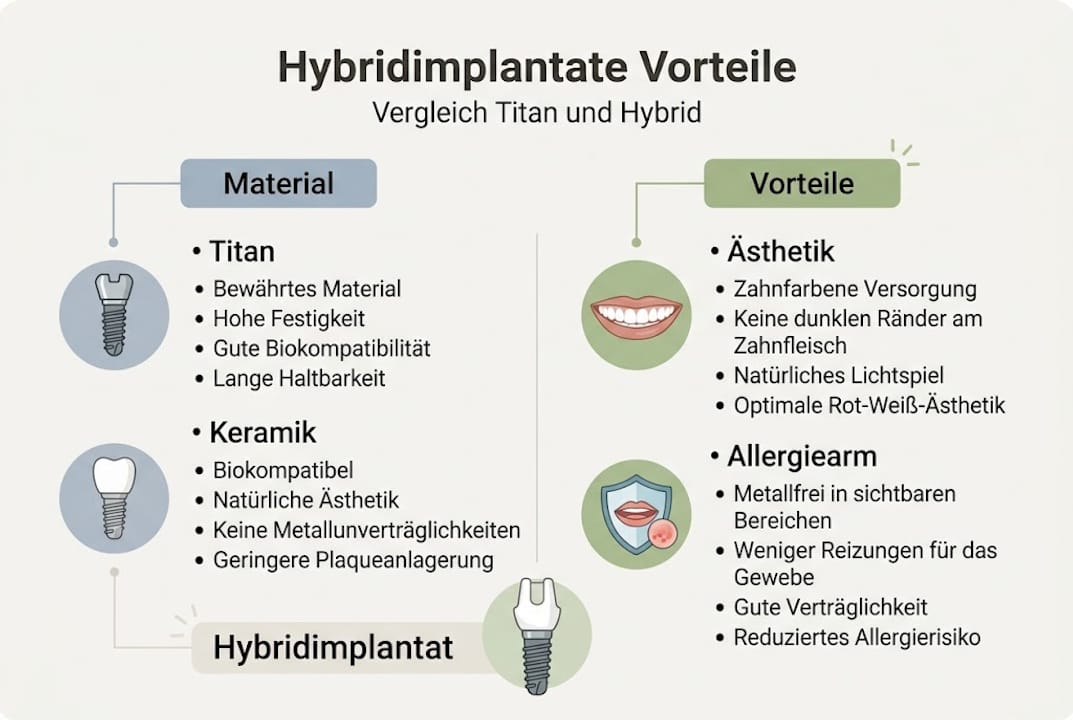 Hybridimplantate Vorteile

Vergleich Titan und Hybrid

Material

• Titan
• Bewährtes Material
• Hohe Festigkeit
• Gute Biokompatibilität
• Lange Haltbarkeit

• Keramik
• Biokompatibel
• Natürliche Ästhetik
• Keine Metallunverträglichkeiten
• Geringere Plaqueanlagerung

Hybridimplantat

Vorteile

• Ästhetik
• Zahnfarbene Versorgung
• Keine dunklen Ränder am Zahnfleisch
• Natürliches Lichtspiel
• Optimale Rot-Weiß-Ästhetik

• Allergiearm
• Metallfrei in sichtbaren Bereichen
• Weniger Reizungen für das Gewebe
• Gute Verträglichkeit
• Reduziertes Allergierisiko